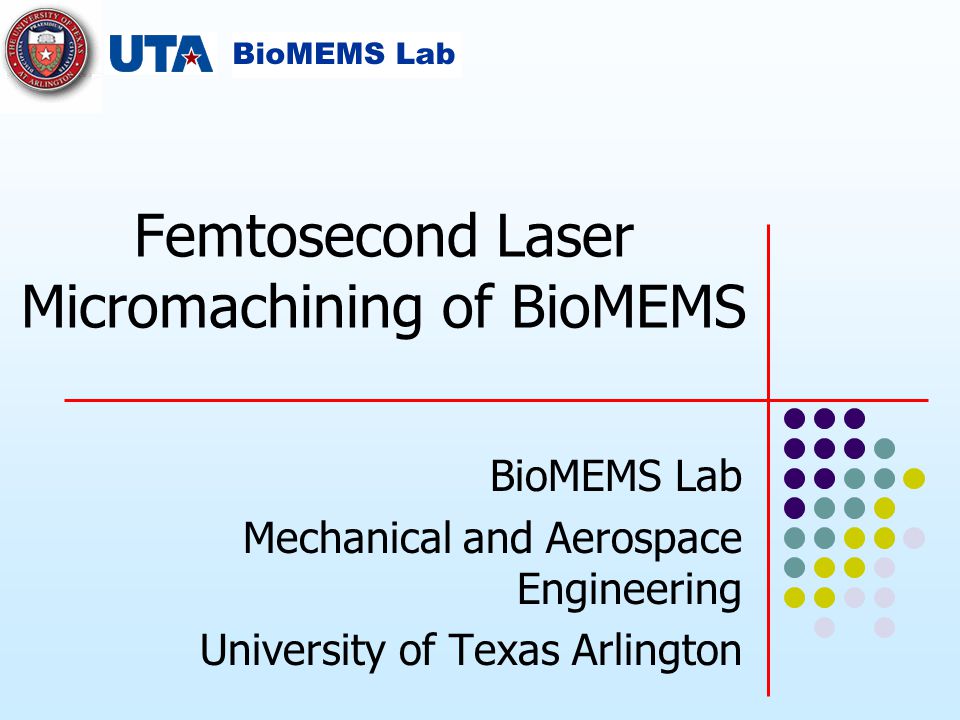 THE UNIVERSITY OF TEXAS AT ARLINGTON

UTA BioMEMS Lab

Femtosecond Laser Micromachining of BioMEMS

BioMEMS Lab
Mechanical and Aerospace Engineering
University of Texas Arlington